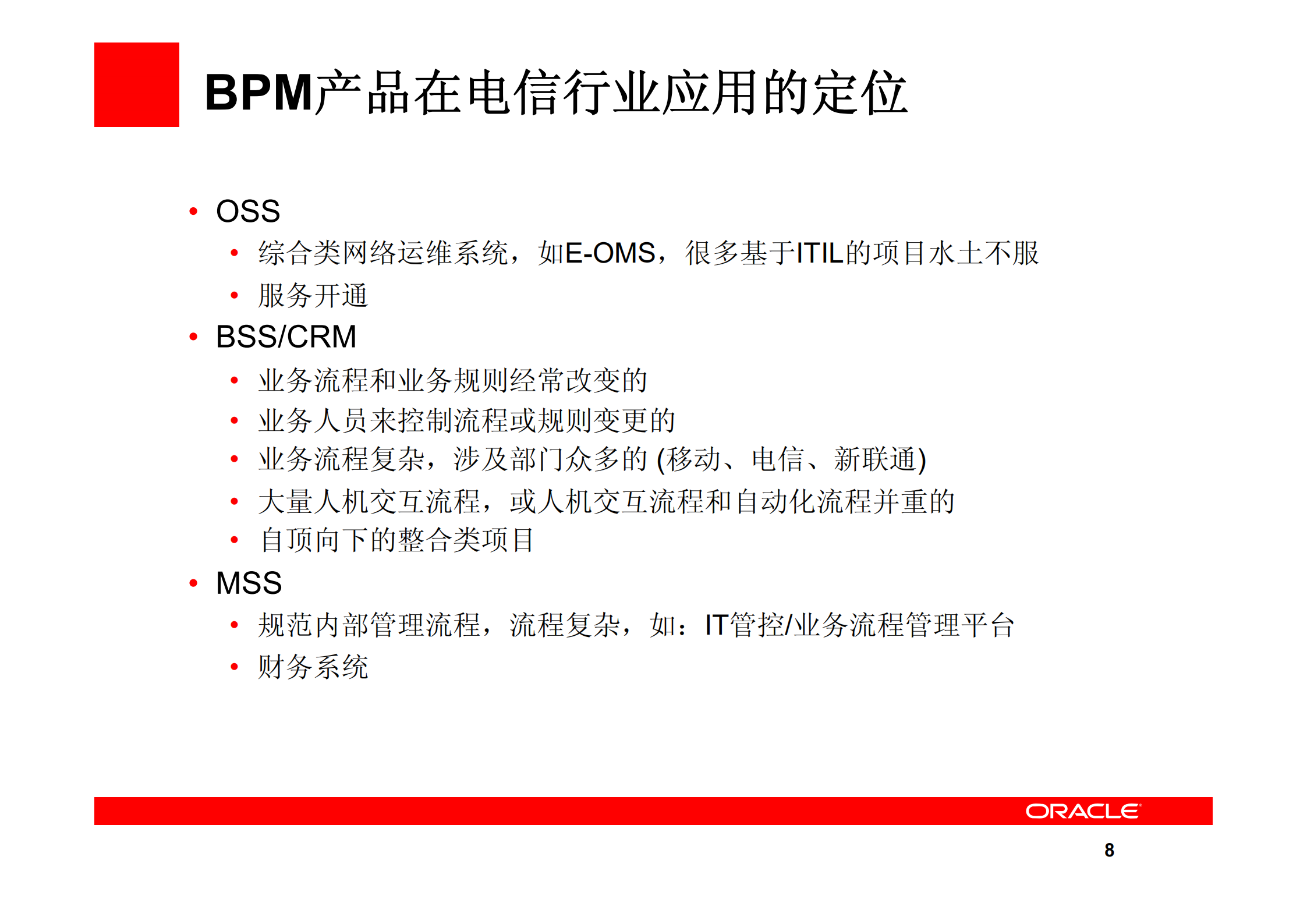 BPM产品在电信行业应用的定位

• OSS
  • 综合类网络运维系统，如E-OMS，很多基于ITIL的项目水土不服
  • 服务开通
• BSS/CRM
  • 业务流程和业务规则经常改变的
  • 业务人员来控制流程或规则变更的
  • 业务流程复杂，涉及部门众多的 (移动、电信、新联通)
  • 大量人机交互流程，或人机交互流程和自动化流程并重的
  • 自顶向下的整合类项目
• MSS
  • 规范内部管理流程，流程复杂，如：IT管控/业务流程管理平台
  • 财务系统

ORACLE

8